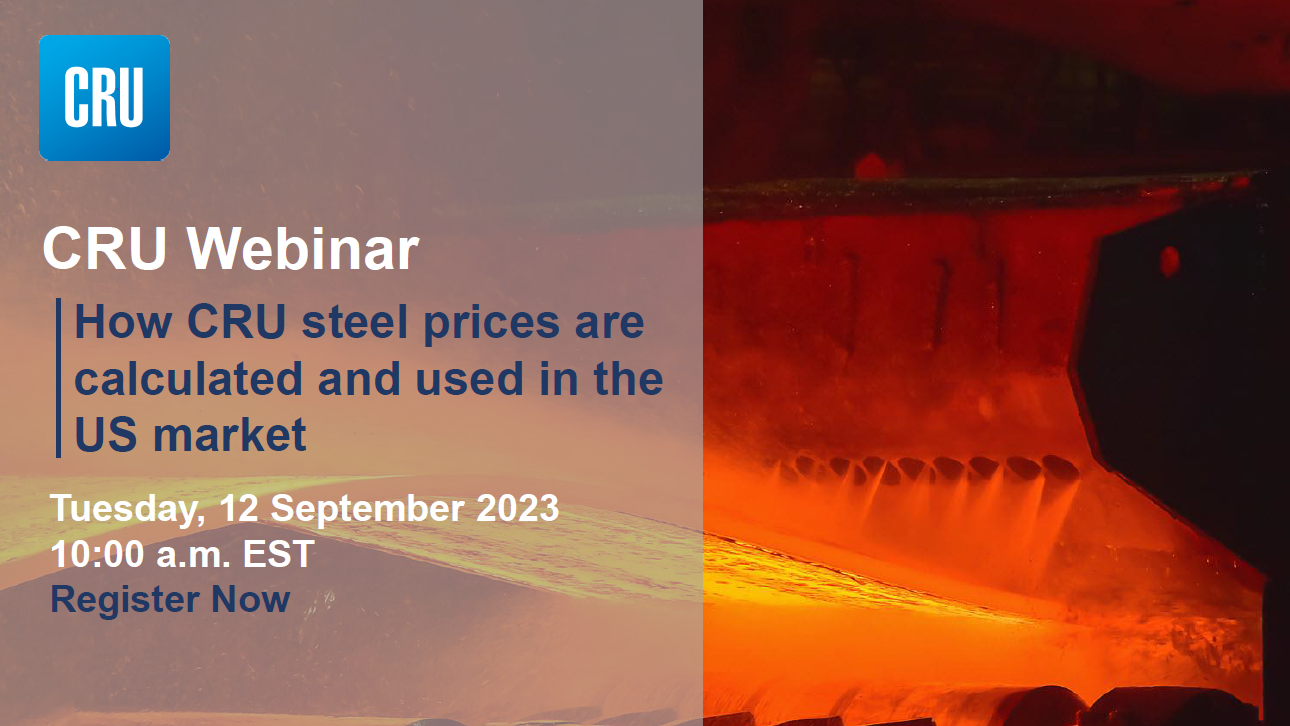 CRU

CRU Webinar

How CRU steel prices are calculated and used in the US market

Tuesday, 12 September 2023
10:00 a.m. EST
Register Now